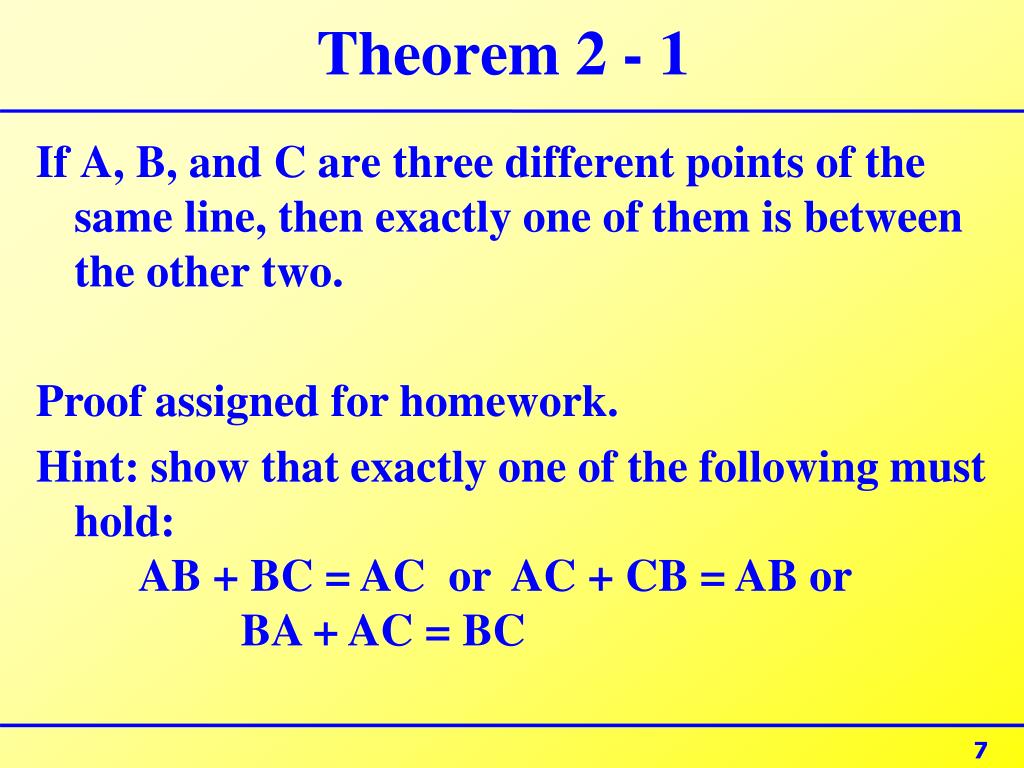 Theorem 2 - 1

If A, B, and C are three different points of the same line, then exactly one of them is between the other two.

Proof assigned for homework.

Hint: show that exactly one of the following must hold:
$AB + BC = AC$ or $AC + CB = AB$ or
$BA + AC = BC$

7